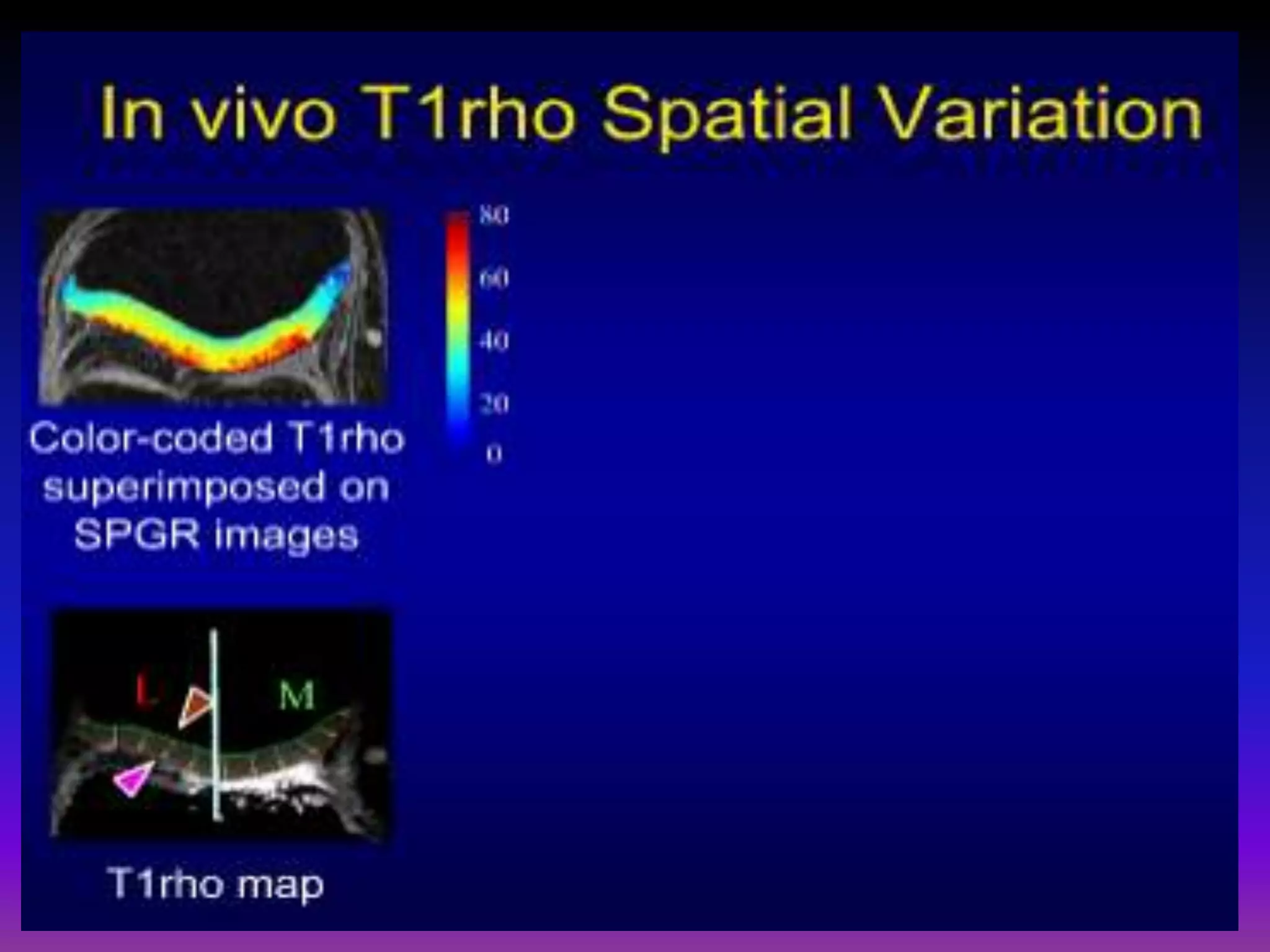 In vivo T1rho Spatial Variation

80
60
40
20
0

Color-coded T1rho superimposed on SPGR images

L
M

T1rho map